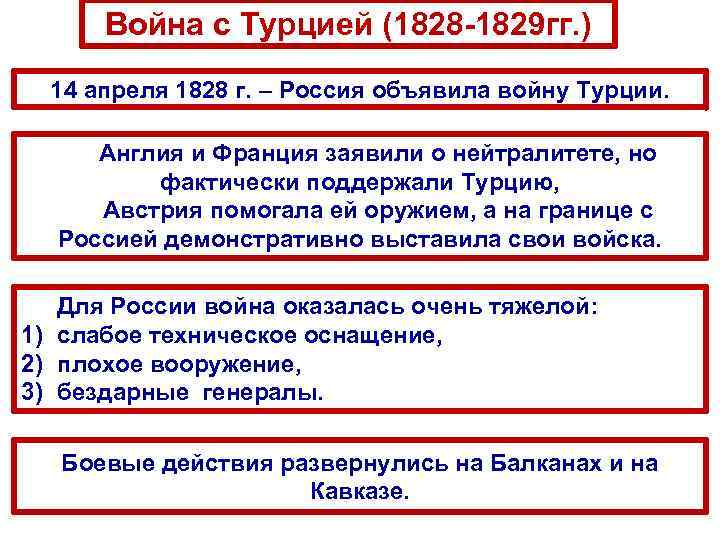 Война с Турцией (1828-1829гг.)

14 апреля 1828 г. – Россия объявила войну Турции.

Англия и Франция заявили о нейтралитете, но фактически поддержали Турцию,

Австрия помогала ей оружием, а на границе с Россией демонстративно выставила свои войска.

Для России война оказалась очень тяжелой:
1) слабое техническое оснащение,
2) плохое вооружение,
3) бездарные генералы.

Боевые действия развернулись на Балканах и на Кавказе.